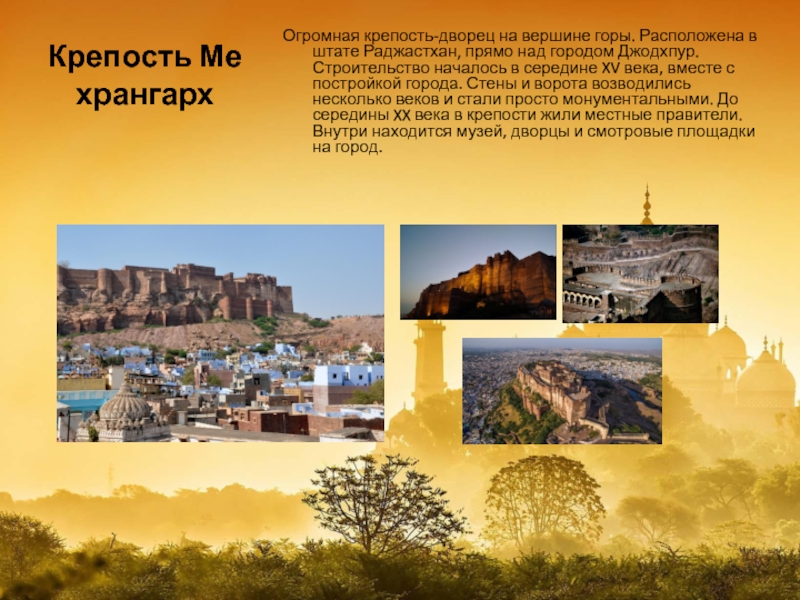 Крепость Ме хрангарх

Огромная крепость-дворец на вершине горы. Расположена в штате Раджастхан, прямо над городом Джодхпур. Строительство началось в середине XV века, вместе с постройкой города. Стены и ворота возводились несколько веков и стали просто монументальными. До середины XX века в крепости жили местные правители. Внутри находится музей, дворцы и смотровые площадки на город.